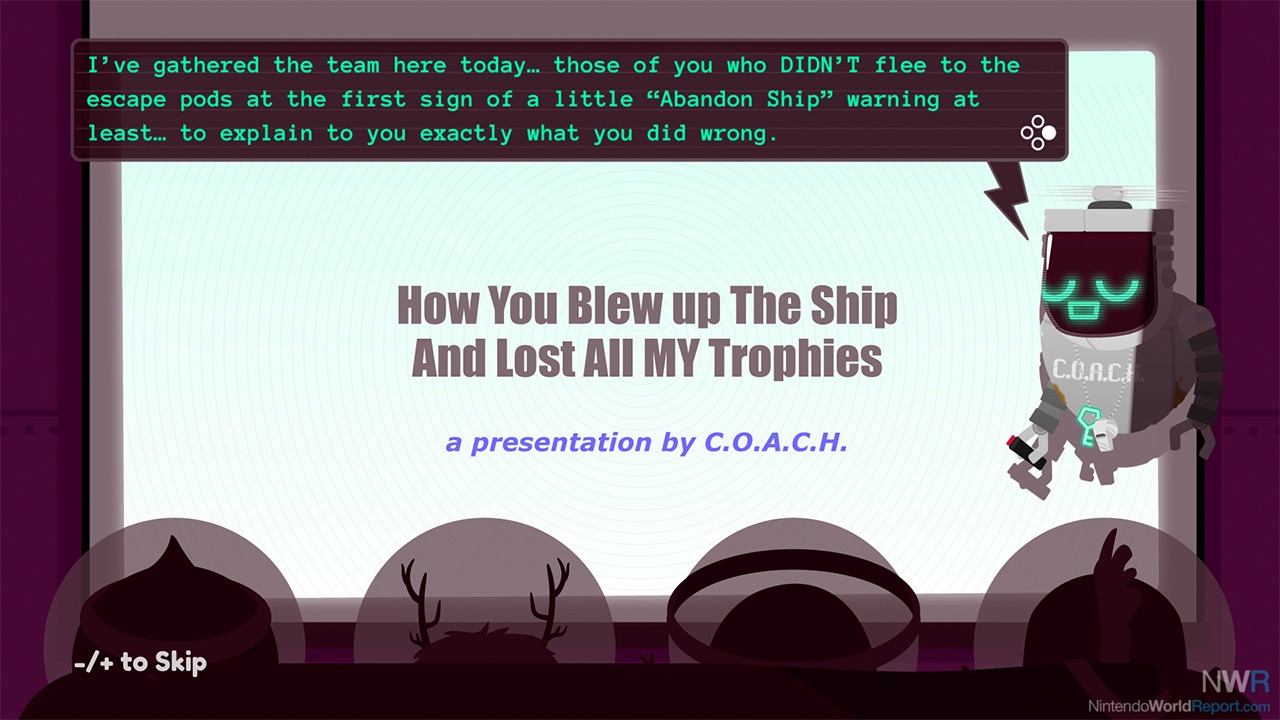 I've gathered the team here today… those of you who DIDN'T flee to the escape pods at the first sign of a little "Abandon Ship" warning at least… to explain to you exactly what you did wrong.

How You Blew up The Ship
And Lost All MY Trophies

a presentation by C.O.A.C.H.

C.O.A.C.H.

-/+ to Skip

NWR
NintendoWorldReport.com